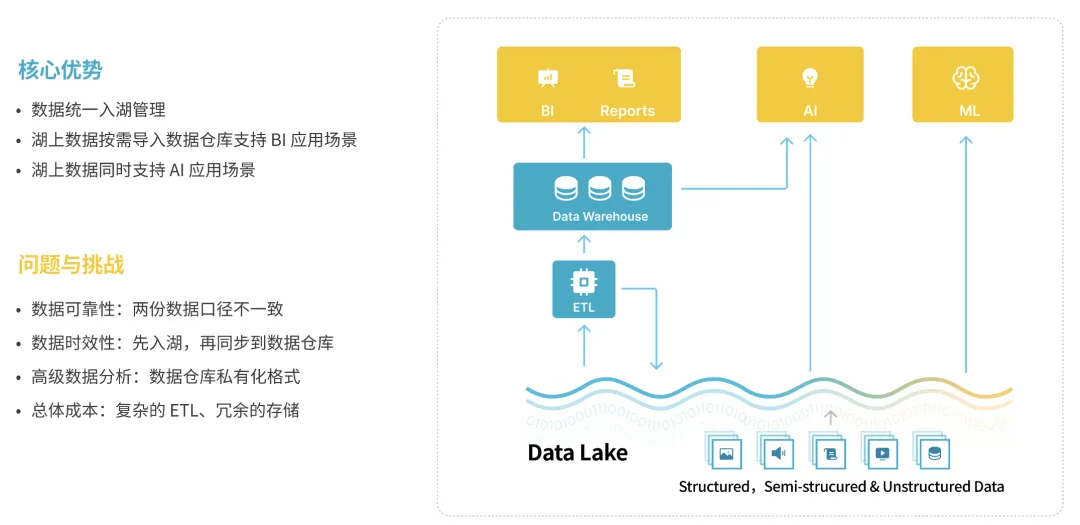 核心优势

• 数据统一入湖管理
• 湖上数据按需导入数据仓库支持 BI 应用场景
• 湖上数据同时支持 AI 应用场景

问题与挑战

• 数据可靠性：两份数据口径不一致
• 数据时效性：先入湖，再同步到数据仓库
• 高级数据分析：数据仓库私有化格式
• 总体成本：复杂的 ETL、冗余的存储

BI
Reports
AI
ML
Data Warehouse
ETL
Data Lake
Structured，Semi-strucured & Unstructured Data